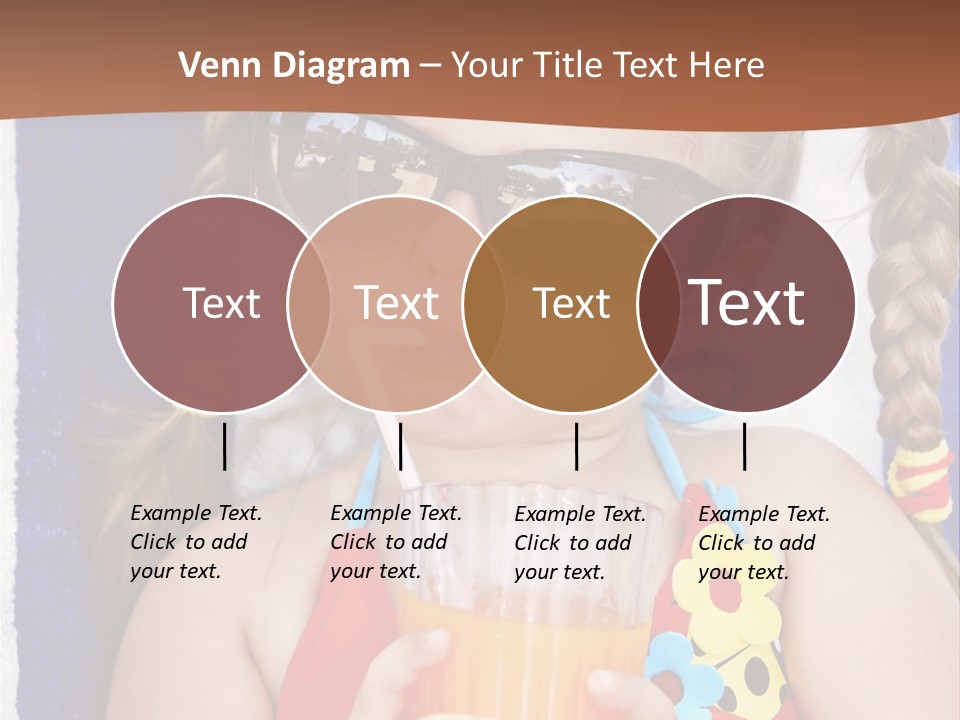 Venn Diagram – Your Title Text Here

Text

Text

Text

Text

Example Text. Click to add your text.

Example Text. Click to add your text.

Example Text. Click to add your text.

Example Text. Click to add your text.